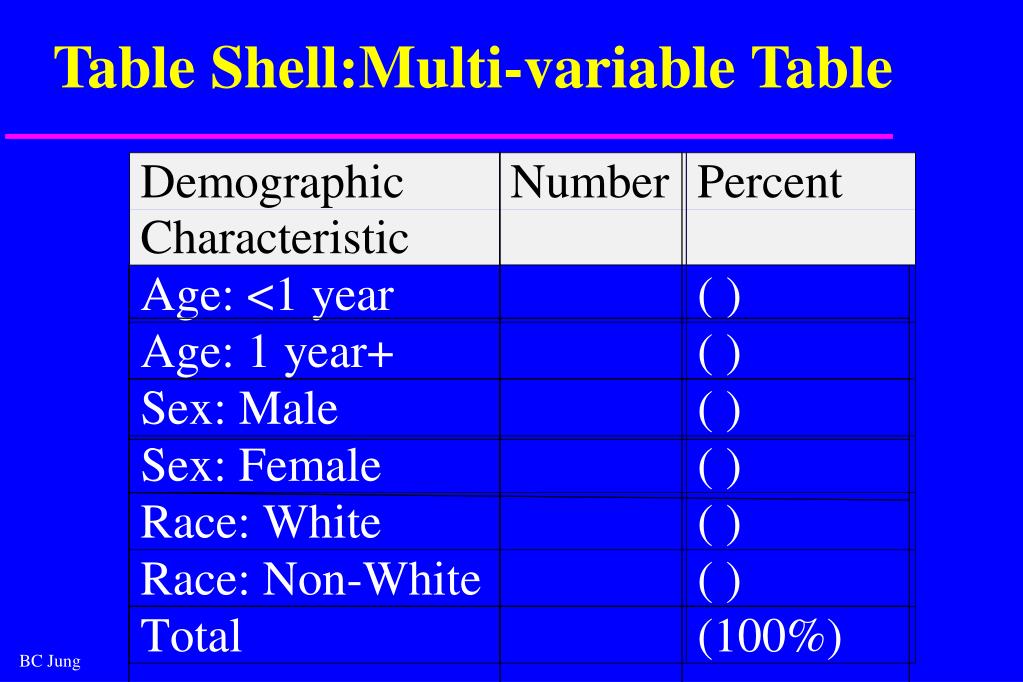 Table Shell:Multi-variable Table

| Demographic Characteristic | Number | Percent |
|---|---|---|
| Age: <1 year | | ( ) |
| Age: 1 year+ | | ( ) |
| Sex: Male | | ( ) |
| Sex: Female | | ( ) |
| Race: White | | ( ) |
| Race: Non-White | | ( ) |
| Total | | (100%) |

BC Jung